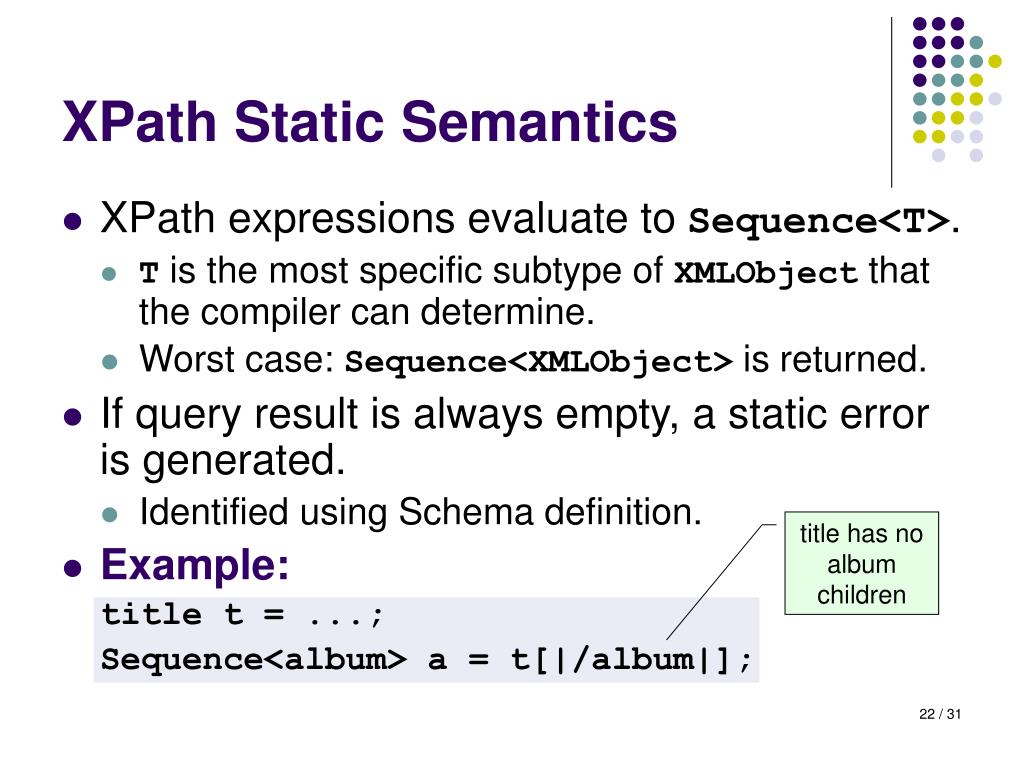 XPath Static Semantics

- XPath expressions evaluate to Sequence<T>.
  - T is the most specific subtype of XMLObject that the compiler can determine.
  - Worst case: Sequence<XMLObject> is returned.
- If query result is always empty, a static error is generated.
  - Identified using Schema definition.
- Example:

title t = ...;
Sequence<album> a = t[|/album|];

title has no album children

22 / 31